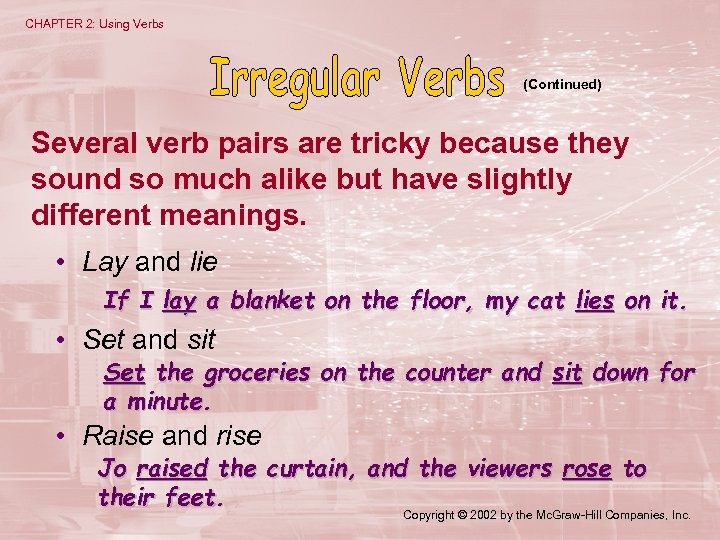 CHAPTER 2: Using Verbs

Irregular Verbs (Continued)

Several verb pairs are tricky because they sound so much alike but have slightly different meanings.

• Lay and lie

If I lay a blanket on the floor, my cat lies on it.

• Set and sit

Set the groceries on the counter and sit down for a minute.

• Raise and rise

Jo raised the curtain, and the viewers rose to their feet.

Copyright © 2002 by the McGraw-Hill Companies, Inc.